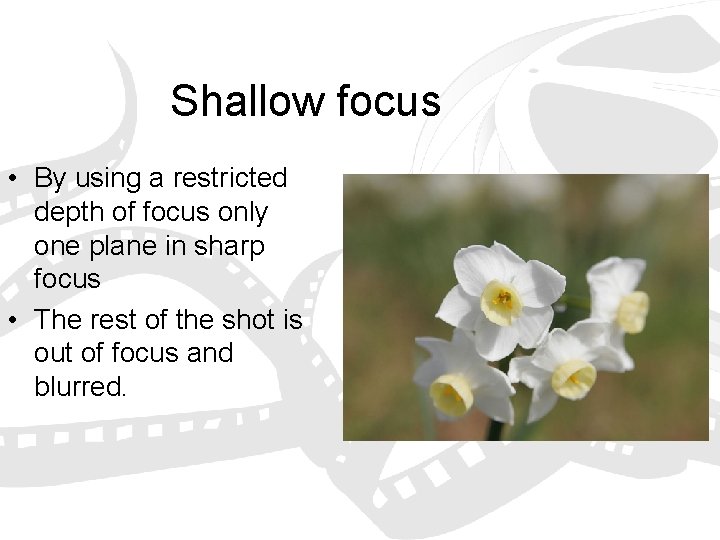 Shallow focus

• By using a restricted depth of focus only one plane in sharp focus
• The rest of the shot is out of focus and blurred.